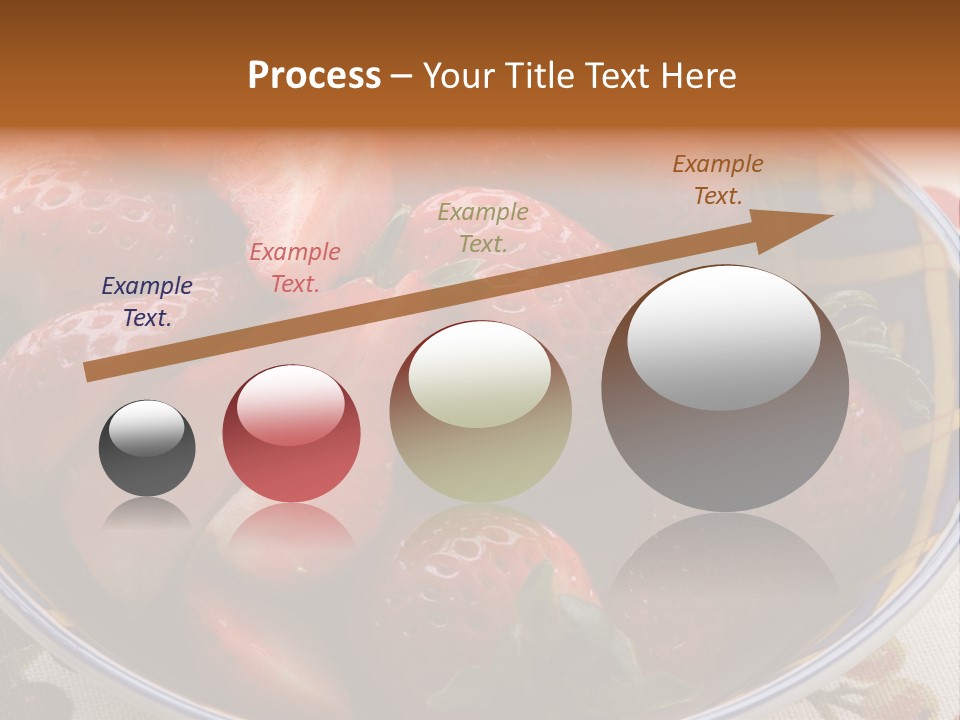 Process – Your Title Text Here

Example Text.

Example Text.

Example Text.

Example Text.